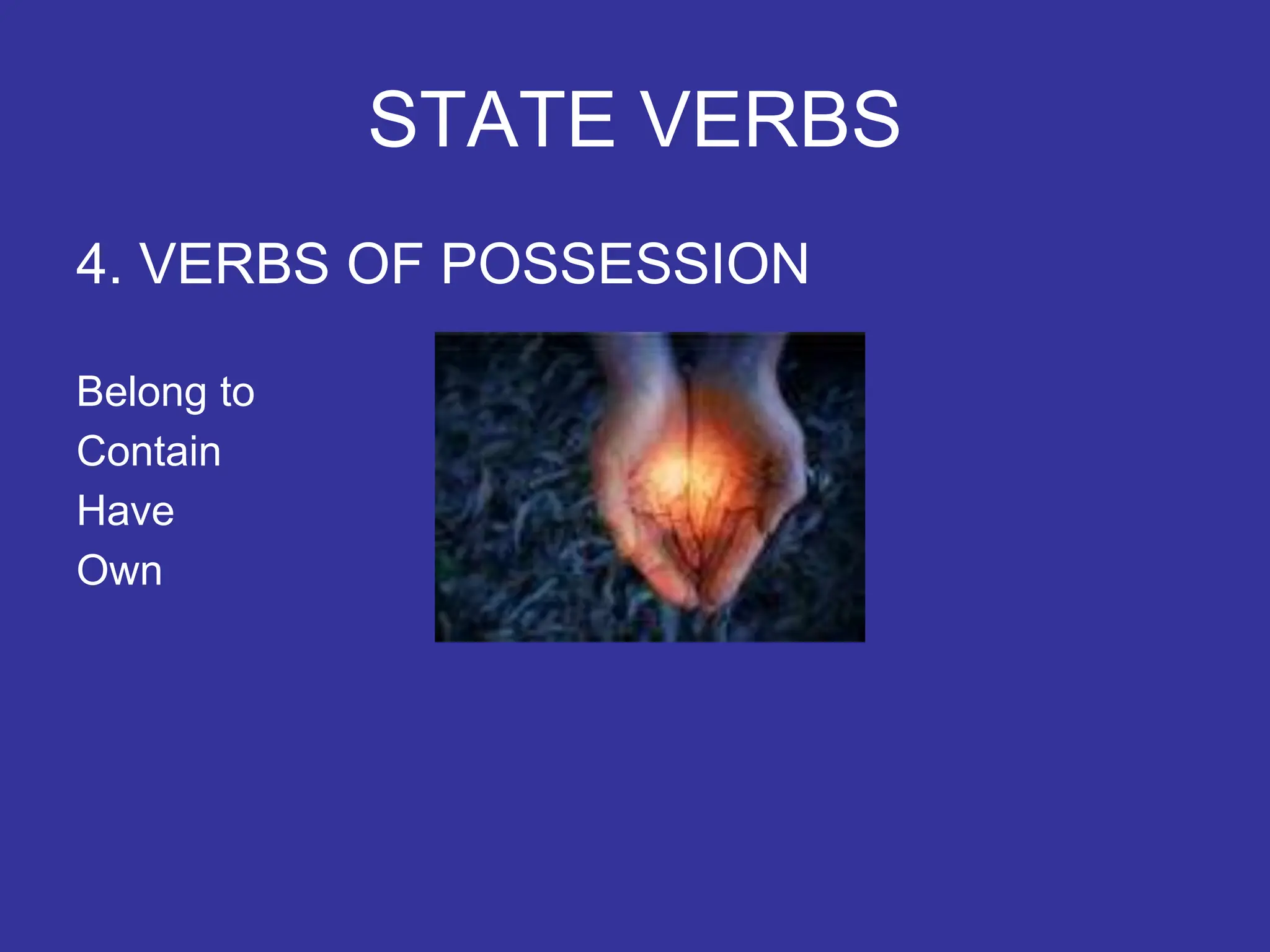 STATE VERBS

4. VERBS OF POSSESSION

Belong to
Contain
Have
Own